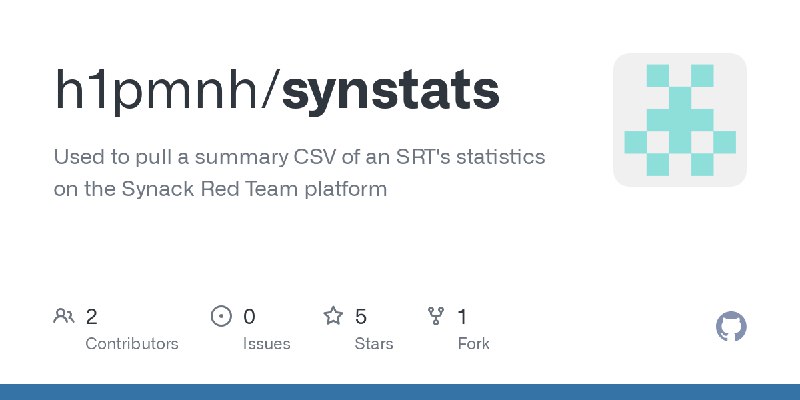 h1pmnh/synstats

Used to pull a summary CSV of an SRT's statistics on the Synack Red Team platform

2 Contributors

0 Issues

5 Stars

1 Fork